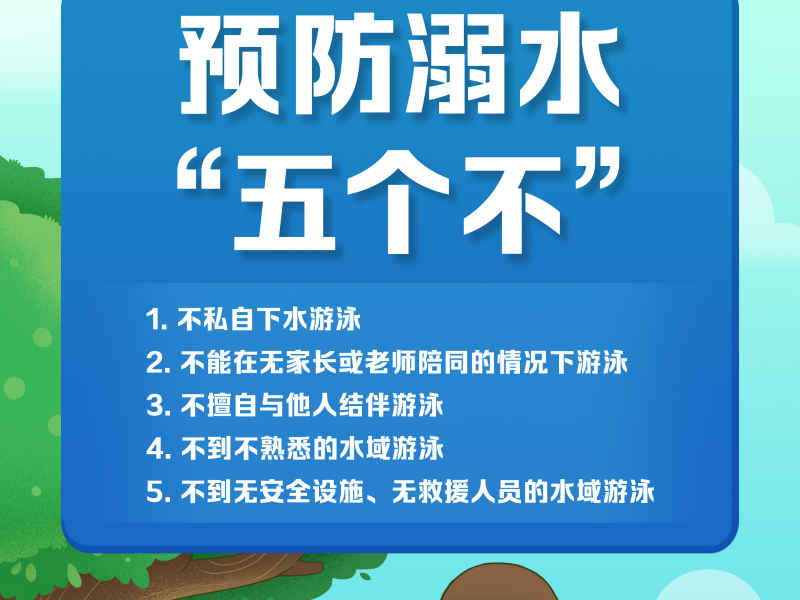 预防溺水
“五个不”

1. 不私自下水游泳
2. 不能在无家长或老师陪同的情况下游泳
3. 不擅自与他人结伴游泳
4. 不到不熟悉的水域游泳
5. 不到无安全设施、无救援人员的水域游泳